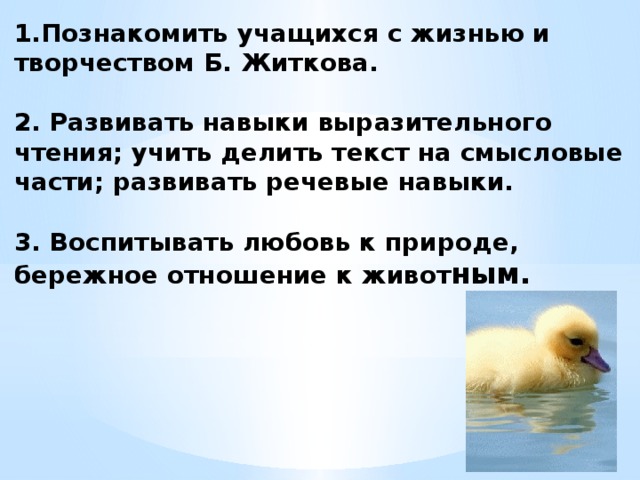 1.Познакомить учащихся с жизнью и творчеством Б. Житкова.

2. Развивать навыки выразительного чтения; учить делить текст на смысловые части; развивать речевые навыки.

3. Воспитывать любовь к природе, бережное отношение к животным.